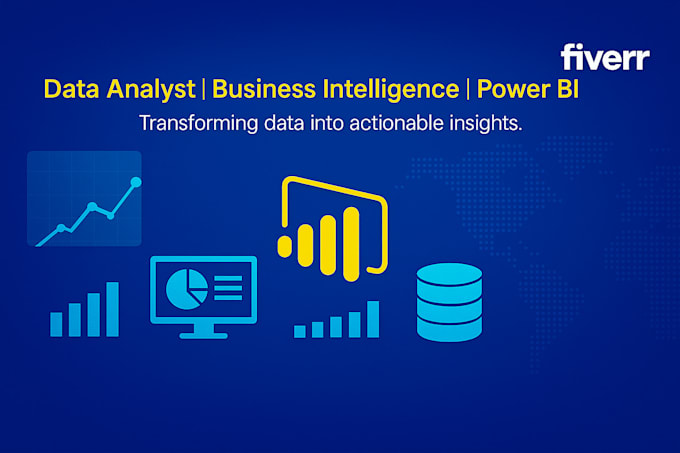 fiverr

Data Analyst | Business Intelligence | Power BI

Transforming data into actionable insights.